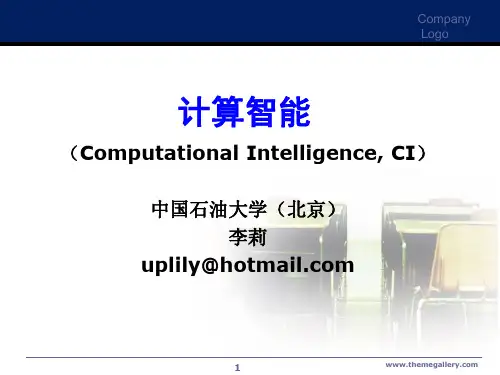 Company Logo

计算智能

（Computational Intelligence, CI）

中国石油大学（北京）
李莉
uplily@hotmail.com

1

www.themegallery.com